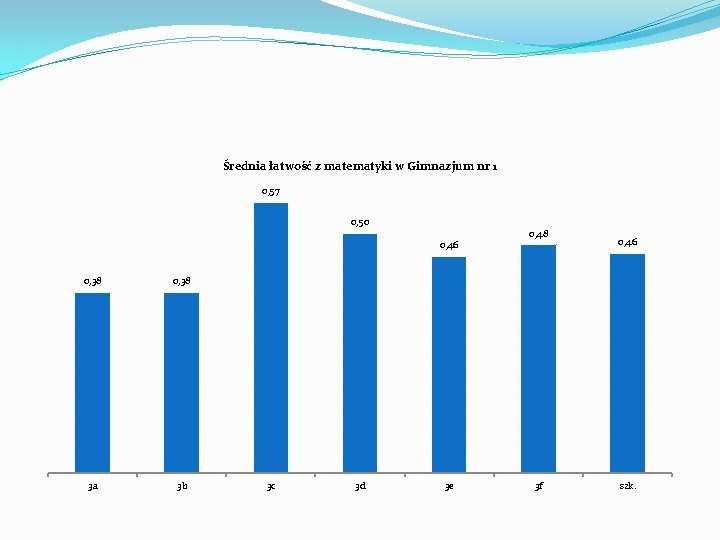 Średnia łatwość z matematyki w Gimnazjum nr 1

0,38
0,38
0,57
0,50
0,46
0,48
0,46

3a
3b
3c
3d
3e
3f
szk.